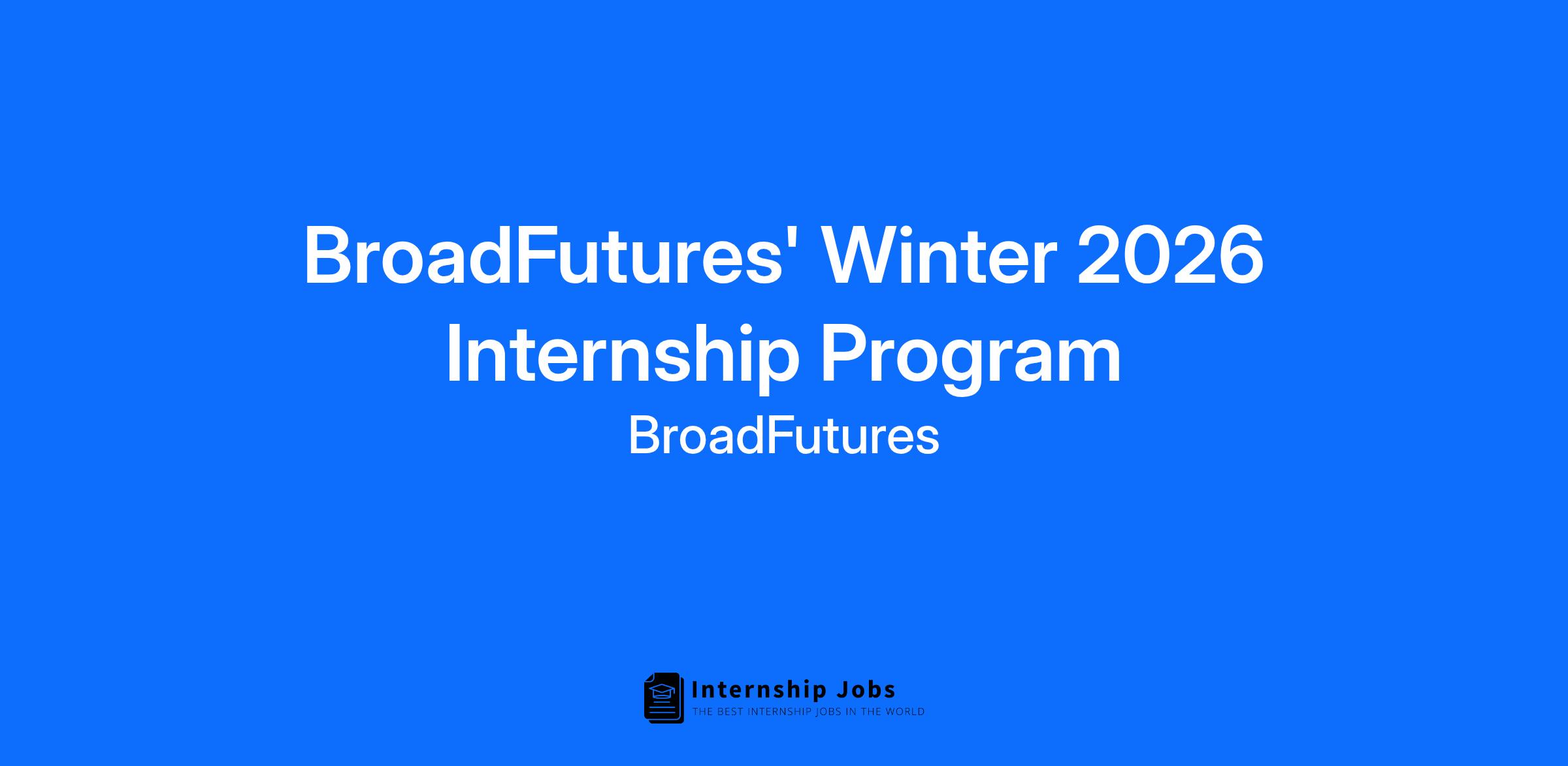 BroadFutures' Winter 2026 Internship Program

BroadFutures

Internship Jobs
THE BEST INTERNSHIP JOBS IN THE WORLD